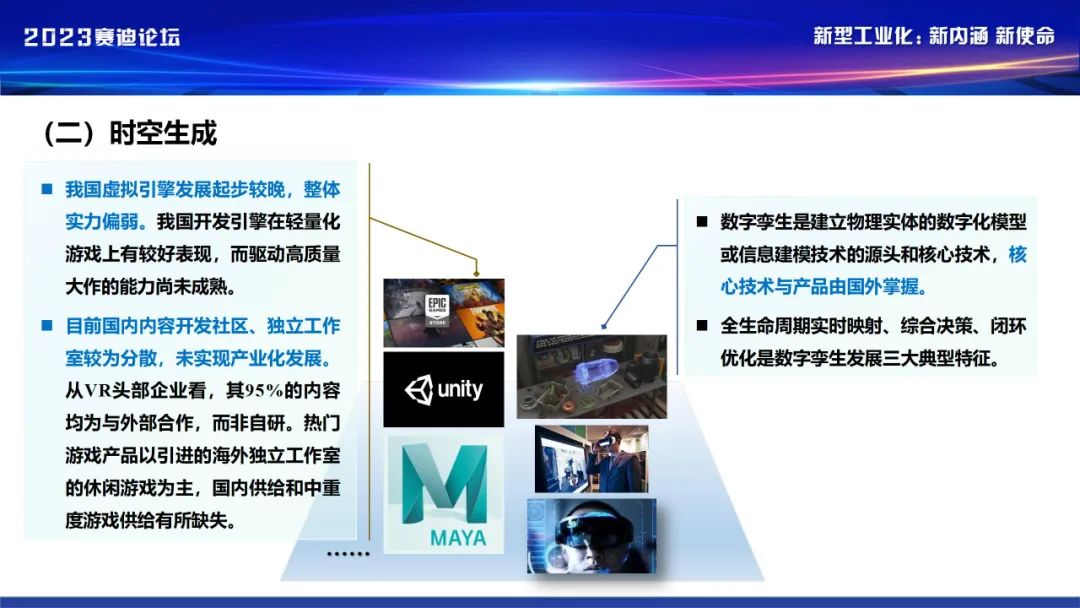 2023赛迪论坛

新型工业化：新内涵 新使命

（二）时空生成

■ 我国虚拟引擎发展起步较晚，整体实力偏弱。我国开发引擎在轻量化游戏上有较好表现，而驱动高质量大作的能力尚未成熟。

■ 目前国内内容开发社区、独立工作室较为分散，未实现产业化发展。从VR头部企业看，其95%的内容均为与外部合作，而非自研。热门游戏产品以引进的海外独立工作室的休闲游戏为主，国内供给和中重度游戏供给有所缺失。

EPIC GAMES STORE

unity

MAYA

......

■ 数字孪生是建立物理实体的数字化模型或信息建模技术的源头和核心技术，核心技术与产品由国外掌握。

■ 全生命周期实时映射、综合决策、闭环优化是数字孪生发展三大典型特征。